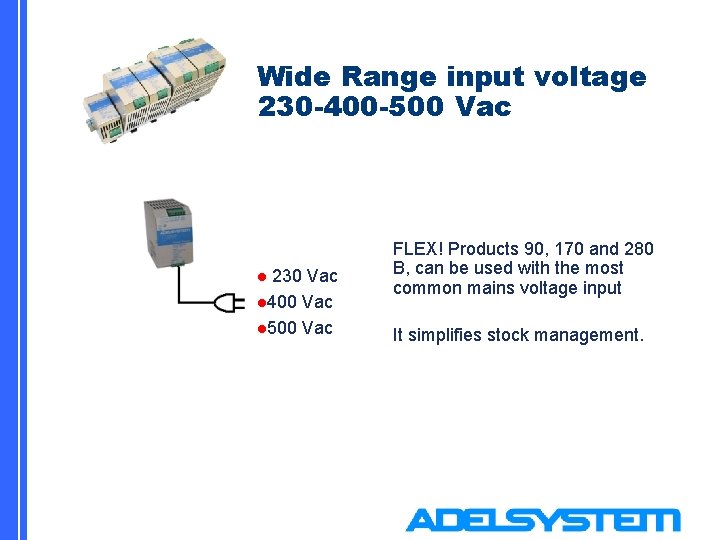 Wide Range input voltage
230-400-500 Vac

● 230 Vac
●400 Vac
●500 Vac

FLEX! Products 90, 170 and 280 B, can be used with the most common mains voltage input

It simplifies stock management.

ADELSYSTEM